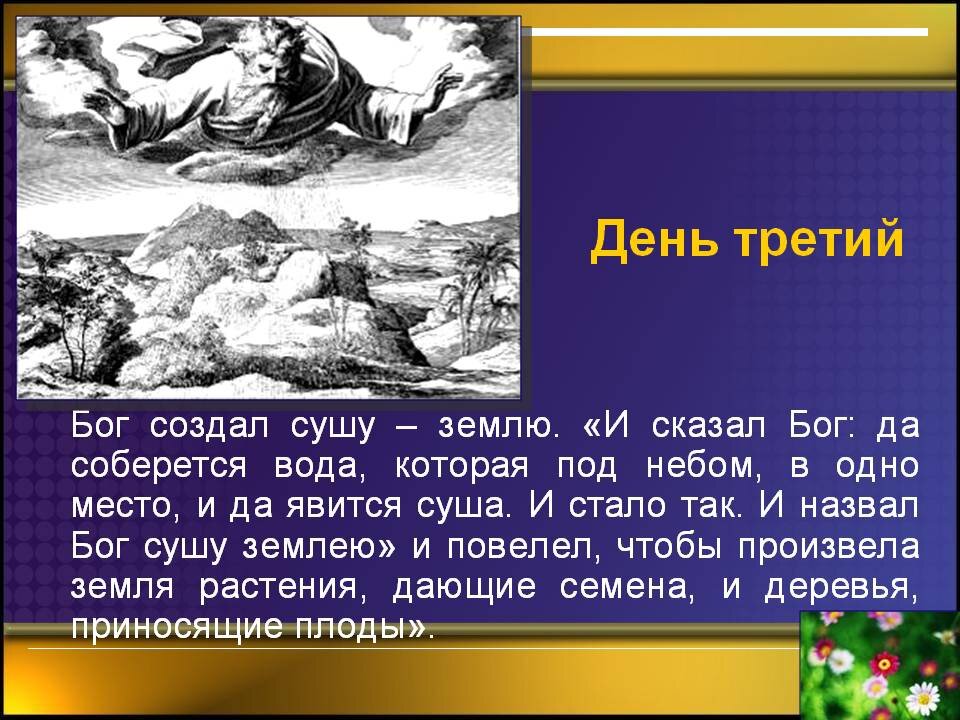 День третий

Бог создал сушу – землю. «И сказал Бог: да соберется вода, которая под небом, в одно место, и да явится суша. И стало так. И назвал Бог сушу землею» и повелел, чтобы произвела земля растения, дающие семена, и деревья, приносящие плоды».